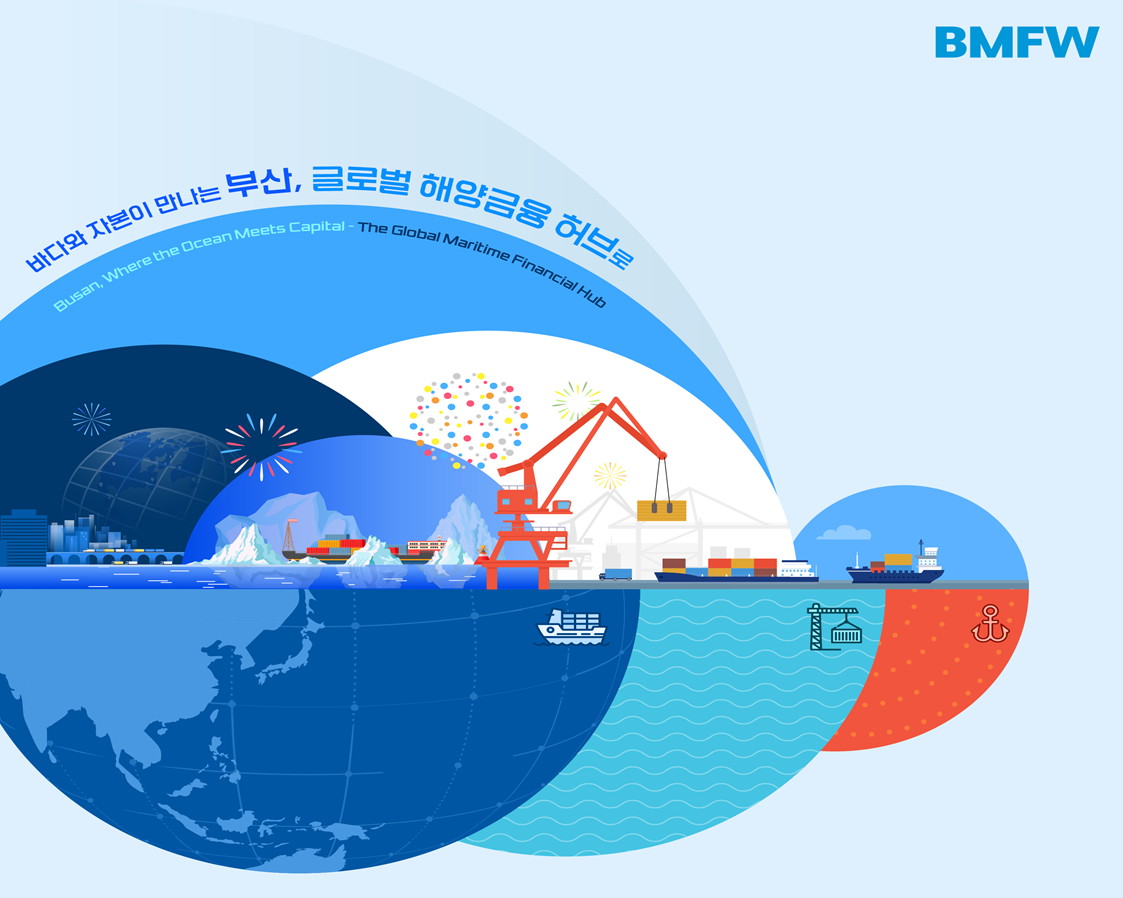 BMFW

바다와 자본이 만나는 부산, 글로벌 해양금융 허브로

Busan, Where the Ocean Meets Capital - The Global Maritime Financial Hub